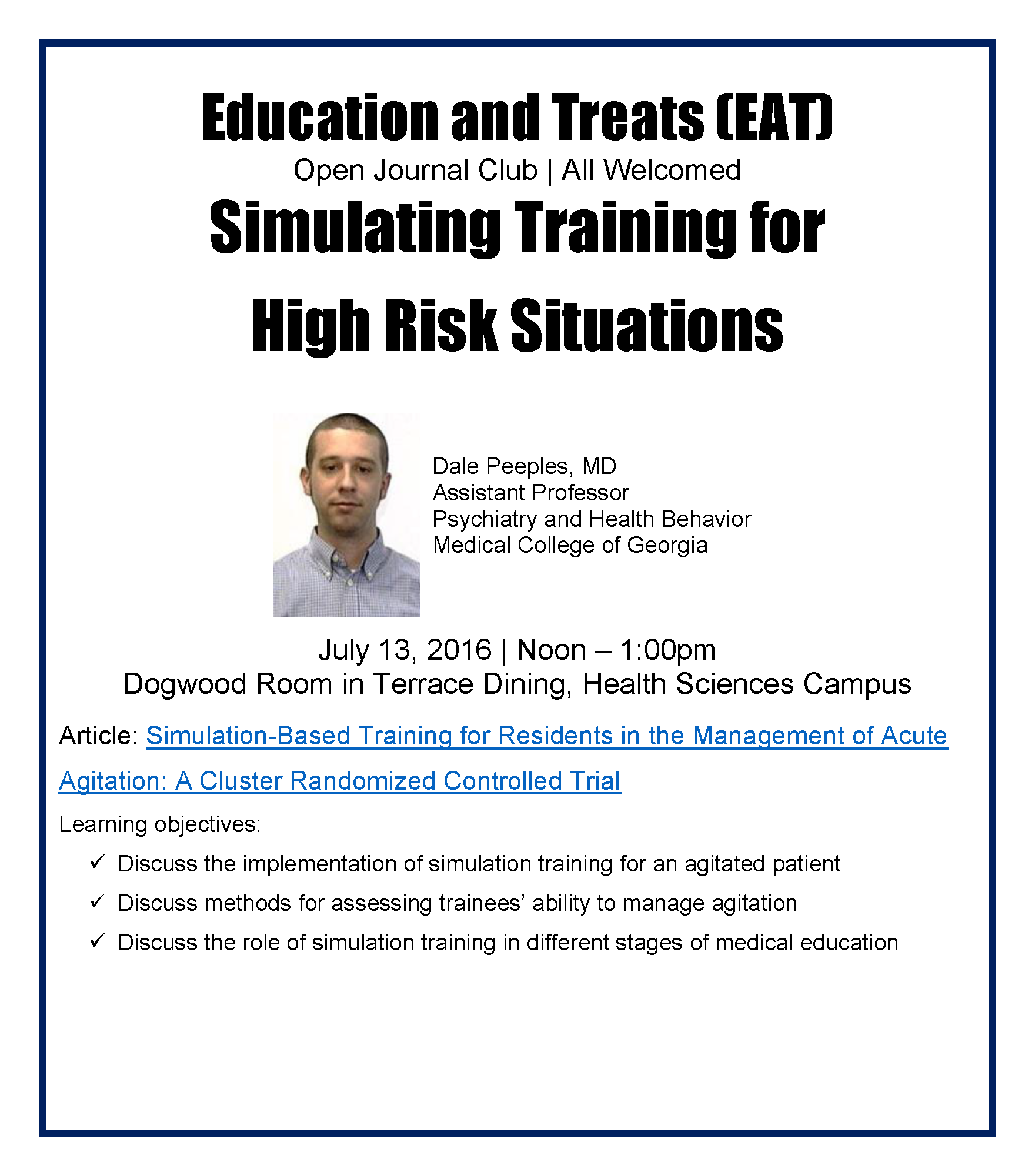 Education and Treats (EAT)
Open Journal Club | All Welcomed
Simulating Training for
High Risk Situations

Dale Peeples, MD
Assistant Professor
Psychiatry and Health Behavior
Medical College of Georgia

July 13, 2016 | Noon – 1:00pm
Dogwood Room in Terrace Dining, Health Sciences Campus

Article: Simulation-Based Training for Residents in the Management of Acute Agitation: A Cluster Randomized Controlled Trial

Learning objectives:

✓ Discuss the implementation of simulation training for an agitated patient
✓ Discuss methods for assessing trainees' ability to manage agitation
✓ Discuss the role of simulation training in different stages of medical education